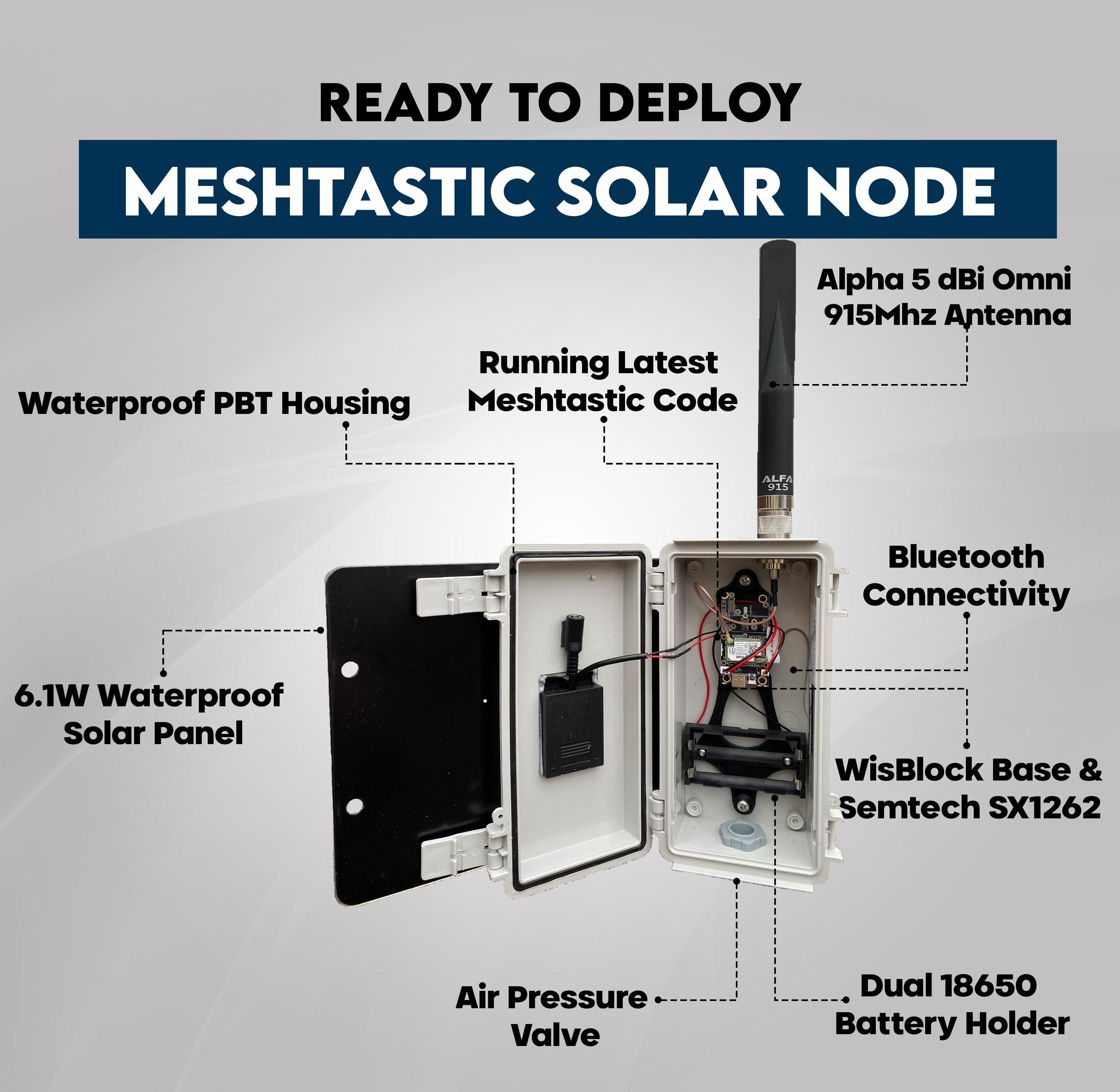 READY TO DEPLOY

MESHTASTIC SOLAR NODE

Alpha 5 dBi Omni 915Mhz Antenna

Running Latest Meshtastic Code

Waterproof PBT Housing

ALFA 915

Bluetooth Connectivity

6.1W Waterproof Solar Panel

WisBlock Base & Semtech SX1262

Air Pressure Valve

Dual 18650 Battery Holder